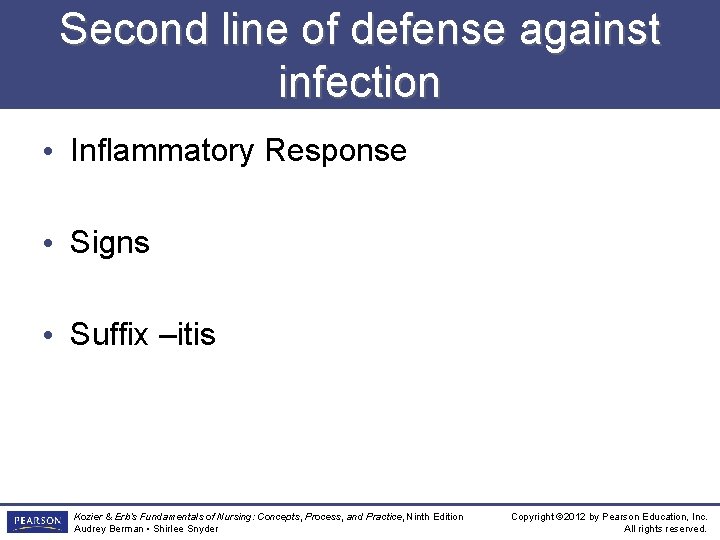 Second line of defense against infection

• Inflammatory Response

• Signs

• Suffix –itis

PEARSON

Kozier & Erb's Fundamentals of Nursing: Concepts, Process, and Practice, Ninth Edition
Audrey Berman • Shirlee Snyder

Copyright ©2012 by Pearson Education, Inc.
All rights reserved.